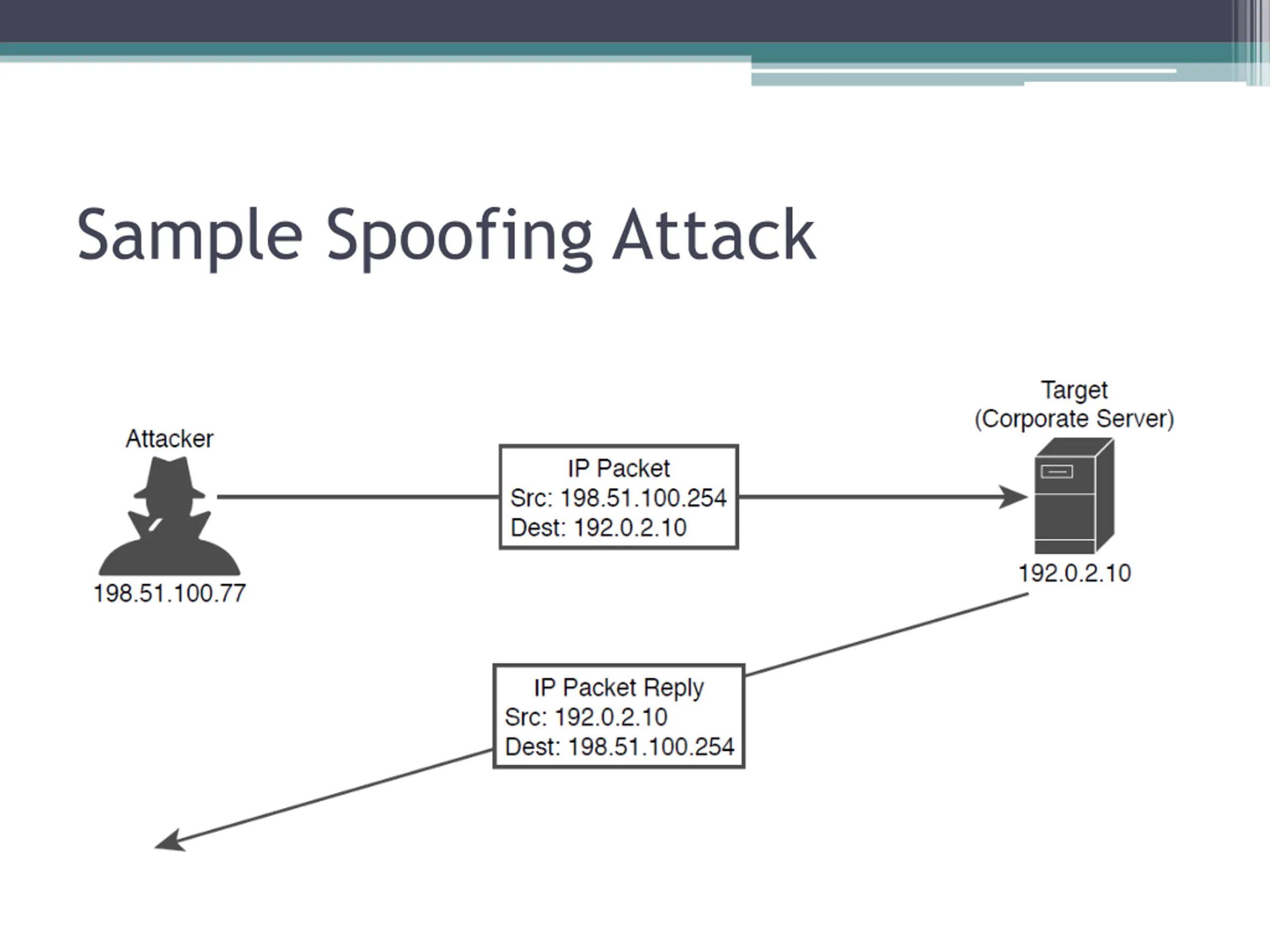 Sample Spoofing Attack

Attacker

198.51.100.77

IP Packet
Src: 198.51.100.254
Dest: 192.0.2.10

Target
(Corporate Server)

192.0.2.10

IP Packet Reply
Src: 192.0.2.10
Dest: 198.51.100.254